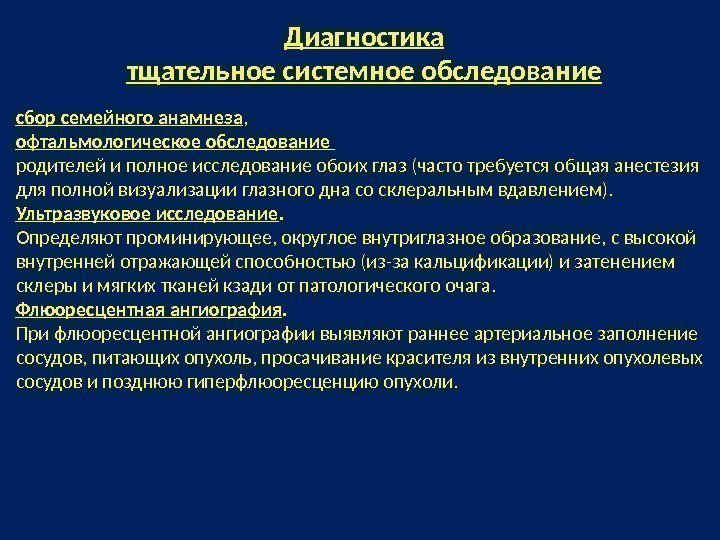 Диагностика
тщательное системное обследование

сбор семейного анамнеза,
офтальмологическое обследование
родителей и полное исследование обоих глаз (часто требуется общая анестезия для полной визуализации глазного дна со склеральным вдавлением).
Ультразвуковое исследование.
Определяют проминирующее, округлое внутриглазное образование, с высокой внутренней отражающей способностью (из-за кальцификации) и затенением склеры и мягких тканей кзади от патологического очага.
Флюоресцентная ангиография.
При флюоресцентной ангиографии выявляют раннее артериальное заполнение сосудов, питающих опухоль, просачивание красителя из внутренних опухолевых сосудов и позднюю гиперфлюоресценцию опухоли.